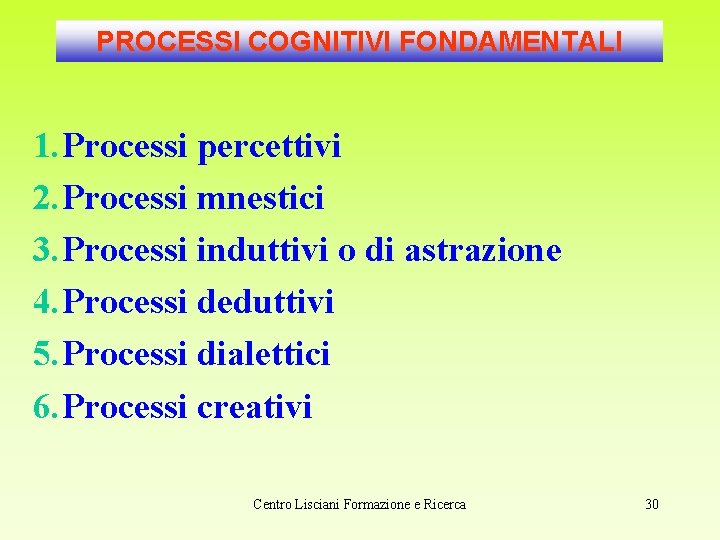 PROCESSI COGNITIVI FONDAMENTALI

1. Processi percettivi
2. Processi mnestici
3. Processi induttivi o di astrazione
4. Processi deduttivi
5. Processi dialettici
6. Processi creativi

Centro Lisciani Formazione e Ricerca

30